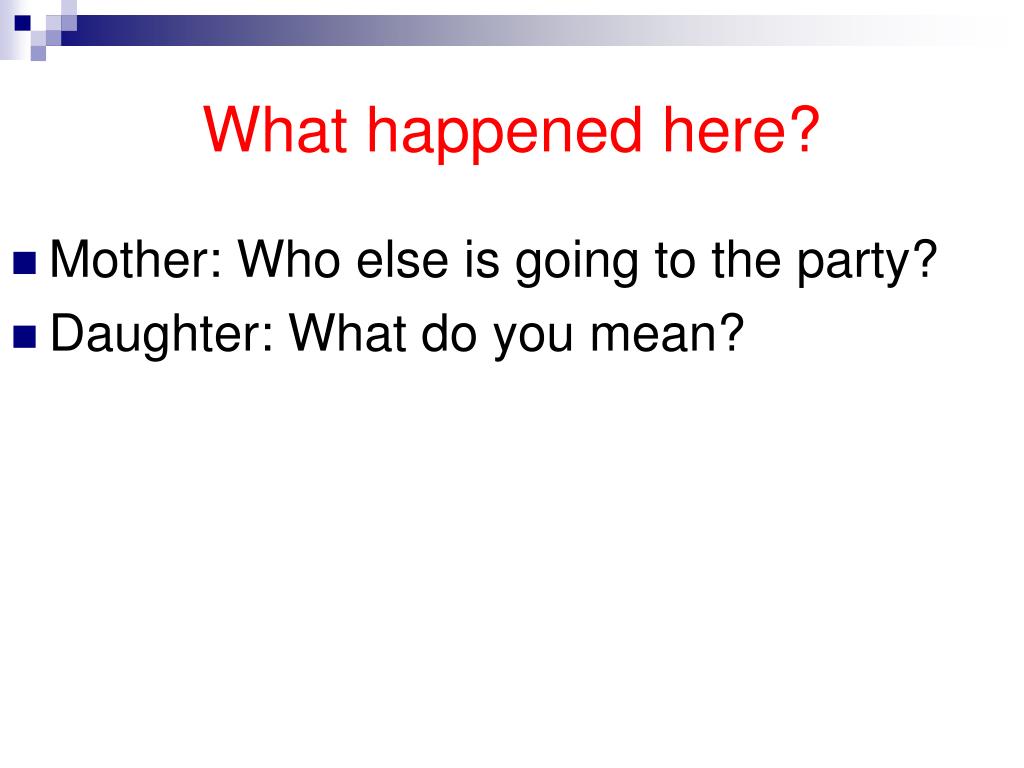 What happened here?

Mother: Who else is going to the party?

Daughter: What do you mean?